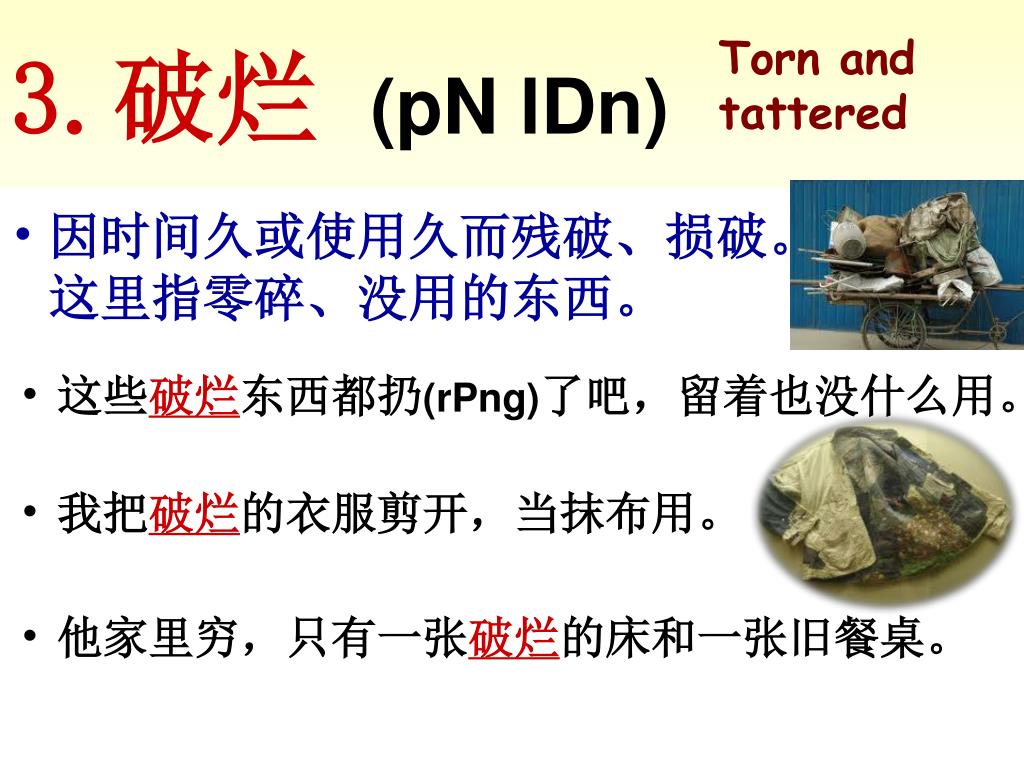 3. 破烂 (pN lDn)

Torn and tattered

• 因时间久或使用久而残破、损破。这里指零碎、没用的东西。

• 这些破烂东西都扔(rPng)了吧，留着也没什么用。

• 我把破烂的衣服剪开，当抹布用。

• 他家里穷，只有一张破烂的床和一张旧餐桌。